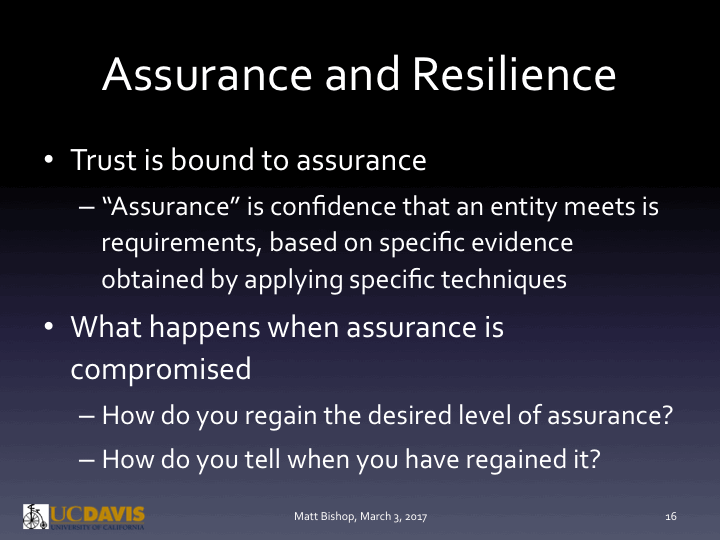 Assurance and Resilience

• Trust is bound to assurance
– "Assurance" is confidence that an entity meets is requirements, based on specific evidence obtained by applying specific techniques

• What happens when assurance is compromised
– How do you regain the desired level of assurance?
– How do you tell when you have regained it?

UCDAVIS
UNIVERSITY OF CALIFORNIA

Matt Bishop, March 3, 2017

16